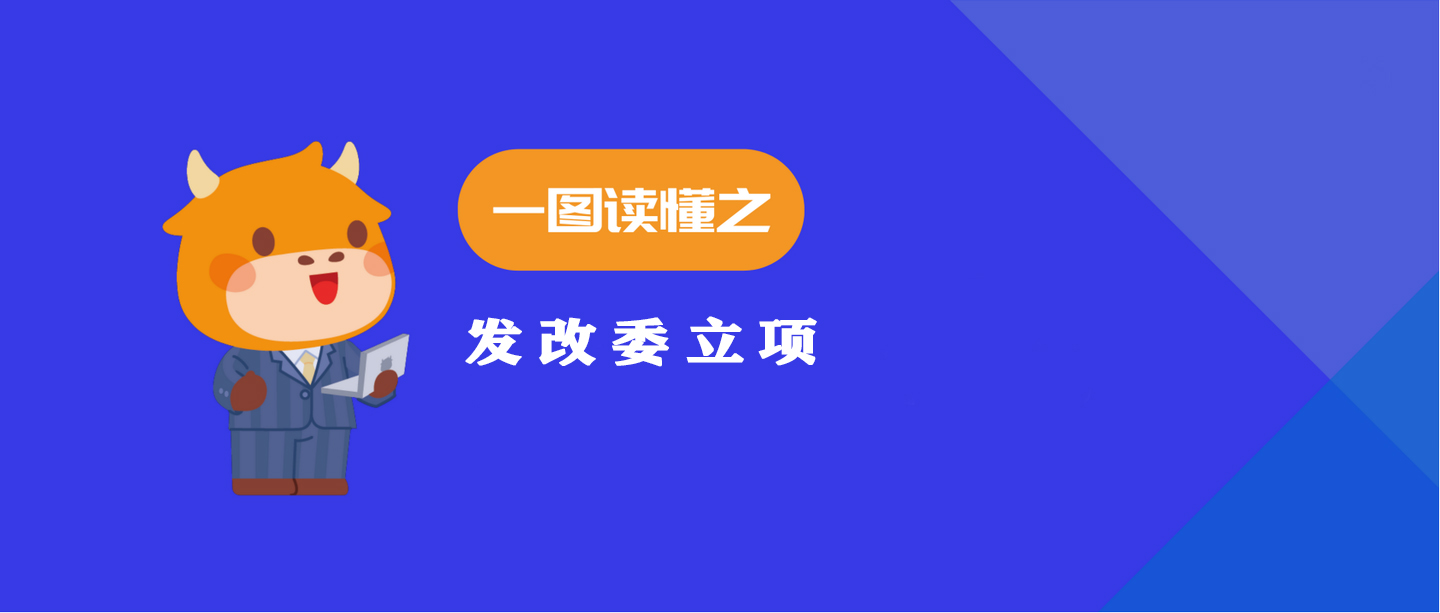 一图读懂之

发改委立项